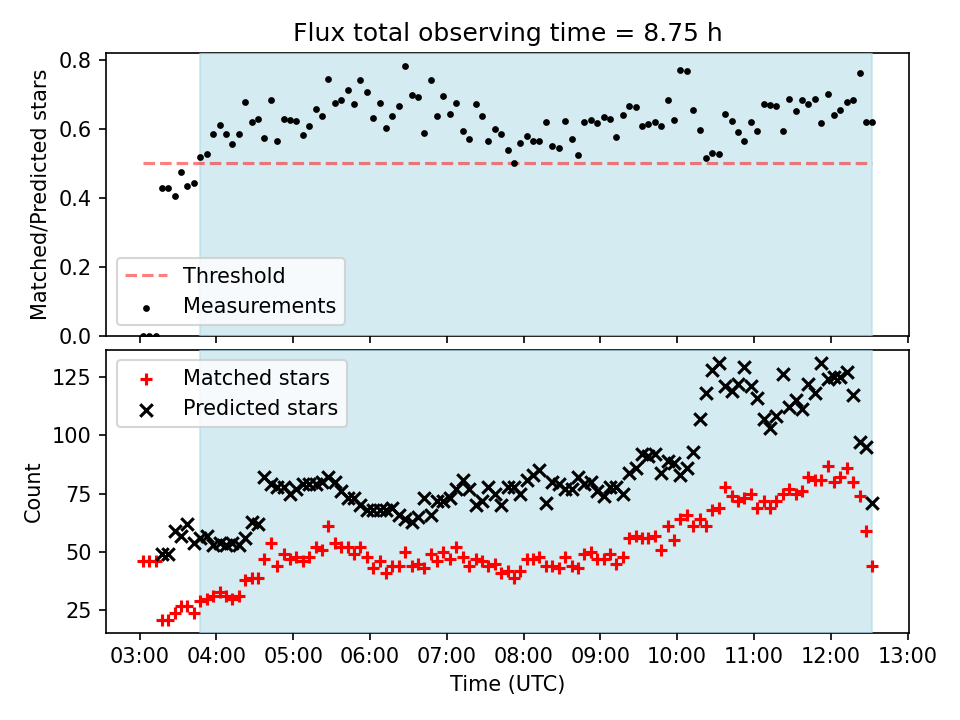 Flux total observing time = 8.75 h

Matched/Predicted stars

0.8
0.6
0.4
0.2
0.0

Threshold
Measurements

Count

125
100
75
50
25

Matched stars
Predicted stars

03:00 04:00 05:00 06:00 07:00 08:00 09:00 10:00 11:00 12:00 13:00

Time (UTC)